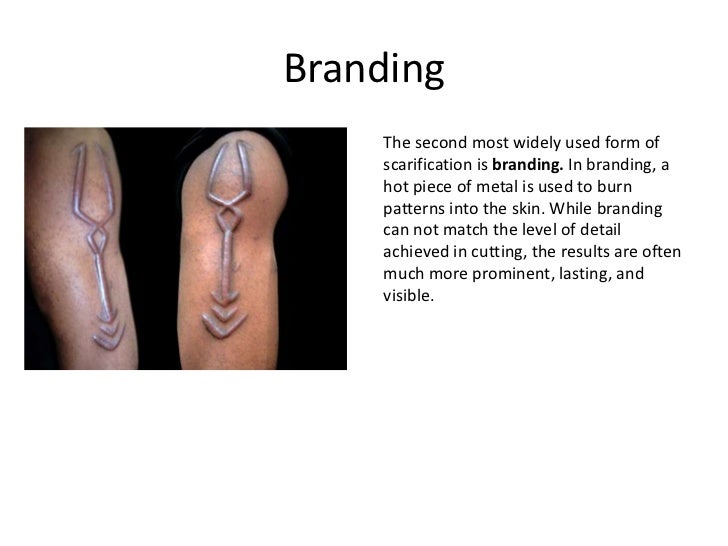 Branding

The second most widely used form of scarification is branding. In branding, a hot piece of metal is used to burn patterns into the skin. While branding can not match the level of detail achieved in cutting, the results are often much more prominent, lasting, and visible.